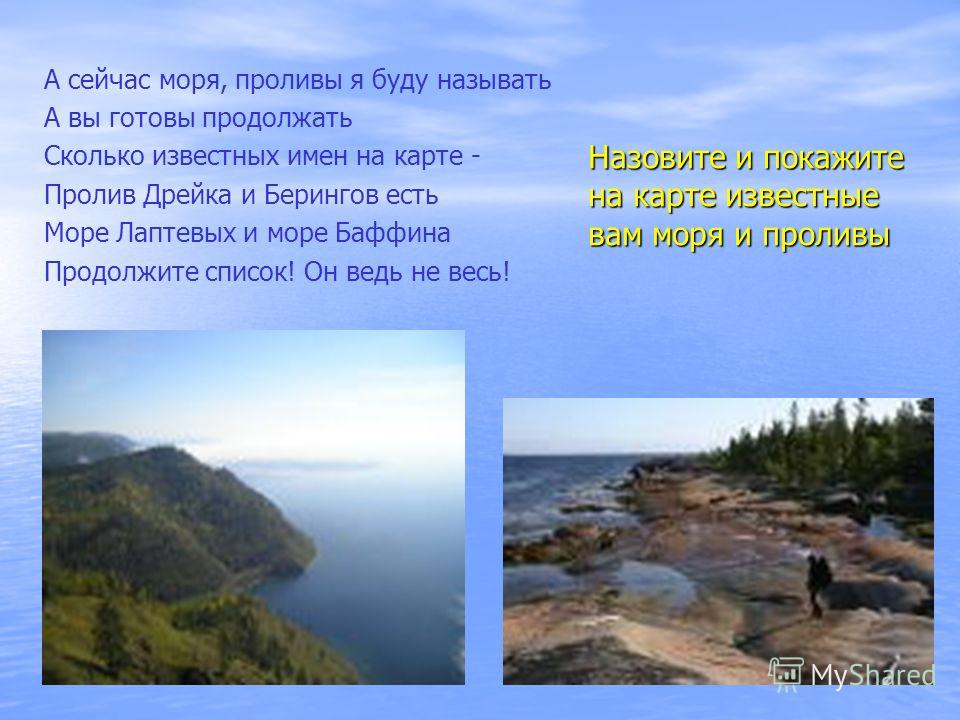 А сейчас моря, проливы я буду называть
А вы готовы продолжать
Сколько известных имен на карте -
Пролив Дрейка и Берингов есть
Море Лаптевых и море Баффина
Продолжите список! Он ведь не весь!

Назовите и покажите на карте известные вам моря и проливы

MyShared